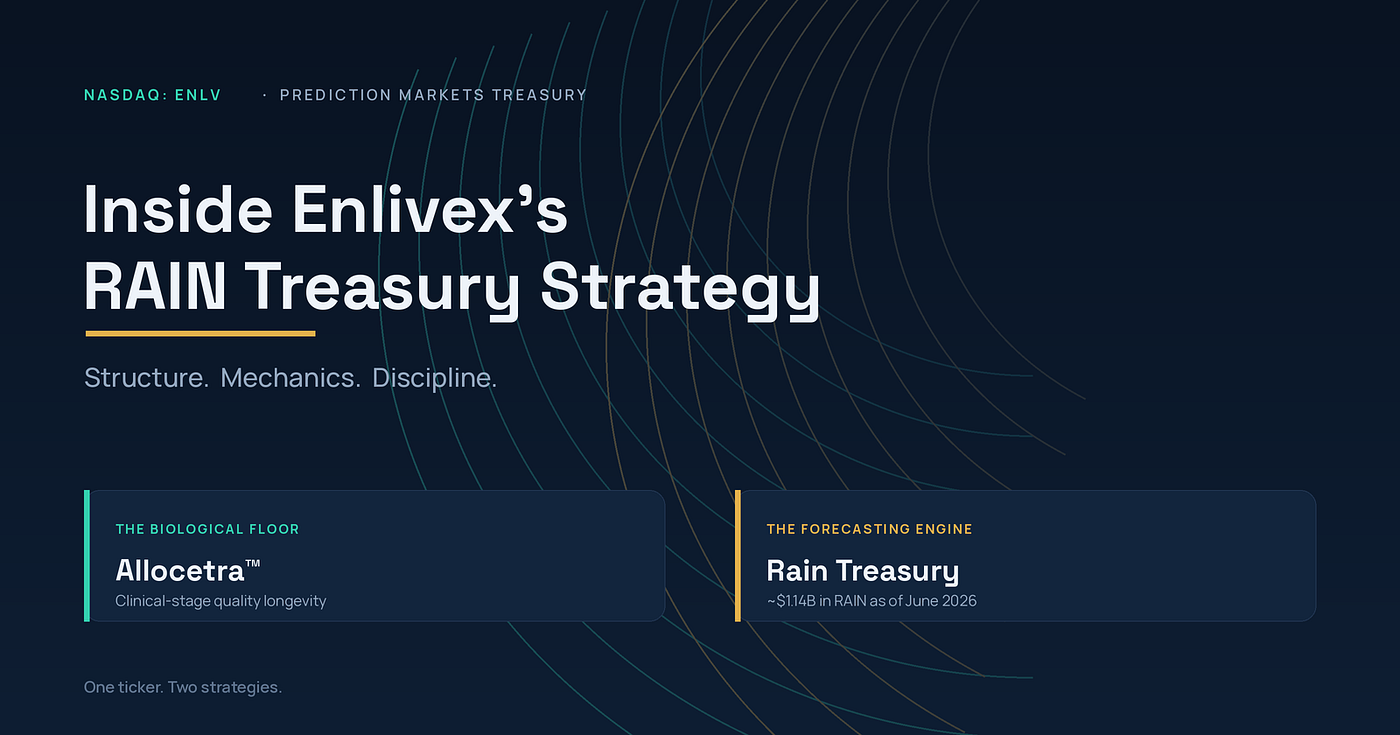 NASDAQ: ENLV · PREDICTION MARKETS TREASURY

Inside Enlivex's RAIN Treasury Strategy

Structure. Mechanics. Discipline.

THE BIOLOGICAL FLOOR

Allocetra™

Clinical-stage quality longevity

THE FORECASTING ENGINE

Rain Treasury

~$1.14B in RAIN as of June 2026

One ticker. Two strategies.